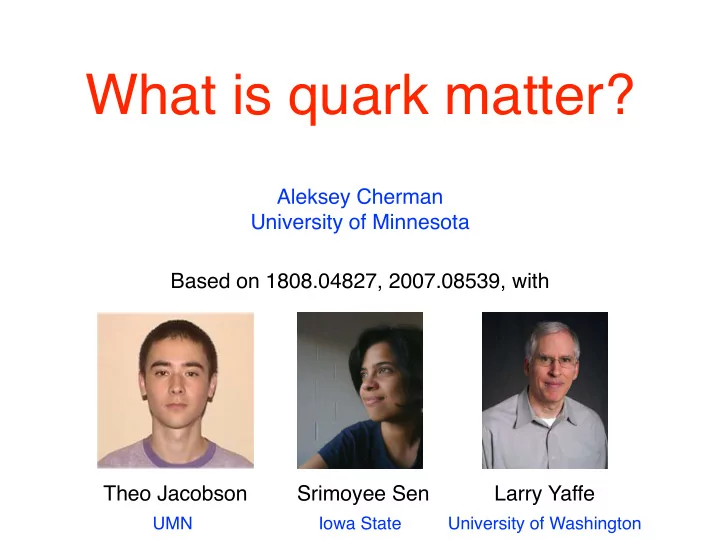 What is quark matter?

Aleksey Cherman
University of Minnesota

Based on 1808.04827, 2007.08539, with

Theo Jacobson
UMN

Srimoyee Sen
Iowa State

Larry Yaffe
University of Washington